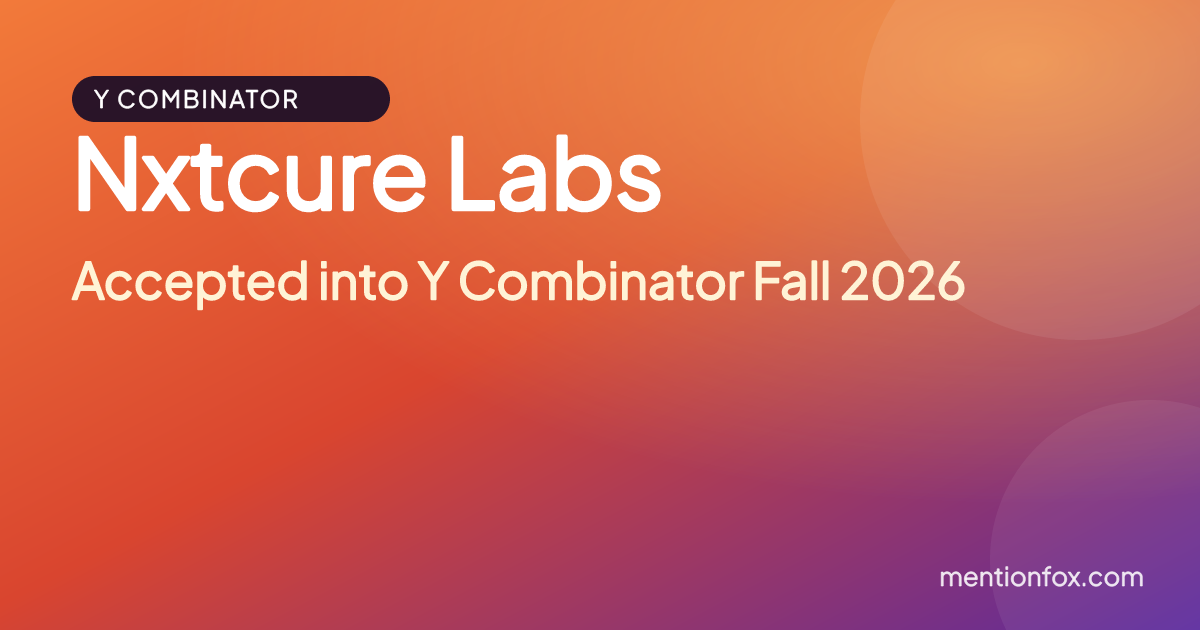 Y COMBINATOR

Nxtcure Labs

Accepted into Y Combinator Fall 2026

mentionfox.com